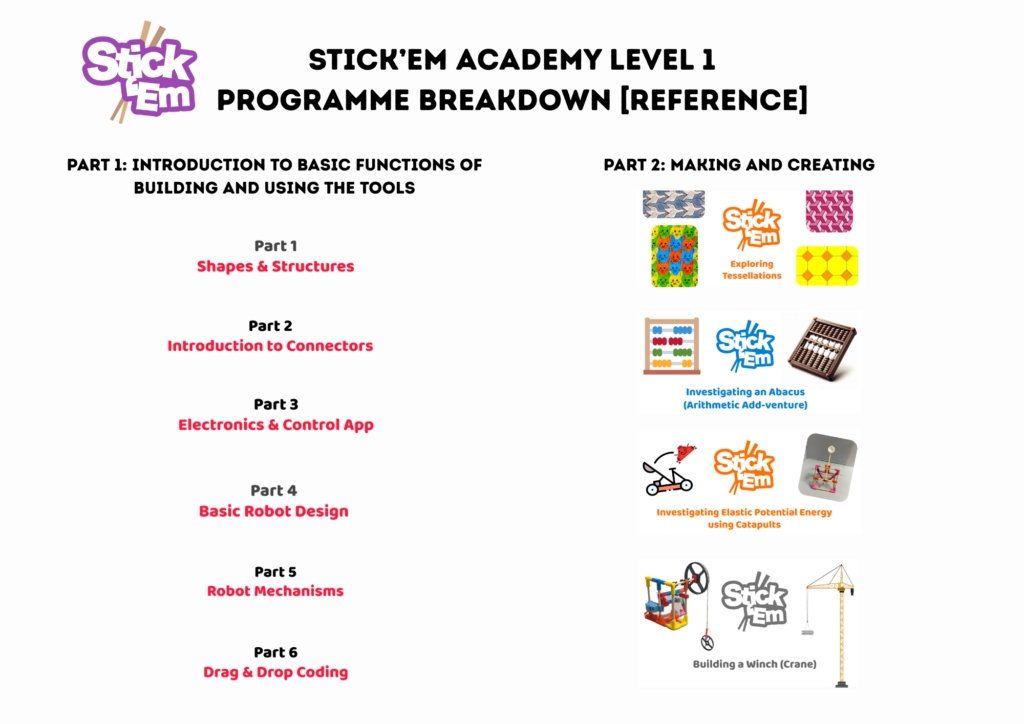 Stick 'Em

STICK'EM ACADEMY LEVEL 1
PROGRAMME BREAKDOWN [REFERENCE]

PART 1: INTRODUCTION TO BASIC FUNCTIONS OF BUILDING AND USING THE TOOLS

Part 1
Shapes & Structures

Part 2
Introduction to Connectors

Part 3
Electronics & Control App

Part 4
Basic Robot Design

Part 5
Robot Mechanisms

Part 6
Drag & Drop Coding

PART 2: MAKING AND CREATING

Stick 'Em
Exploring Tessellations

Stick 'Em
Investigating an Abacus (Arithmetic Add-venture)

Stick 'Em
Investigating Elastic Potential Energy using Catapults

Stick 'Em
Building a Winch (Crane)